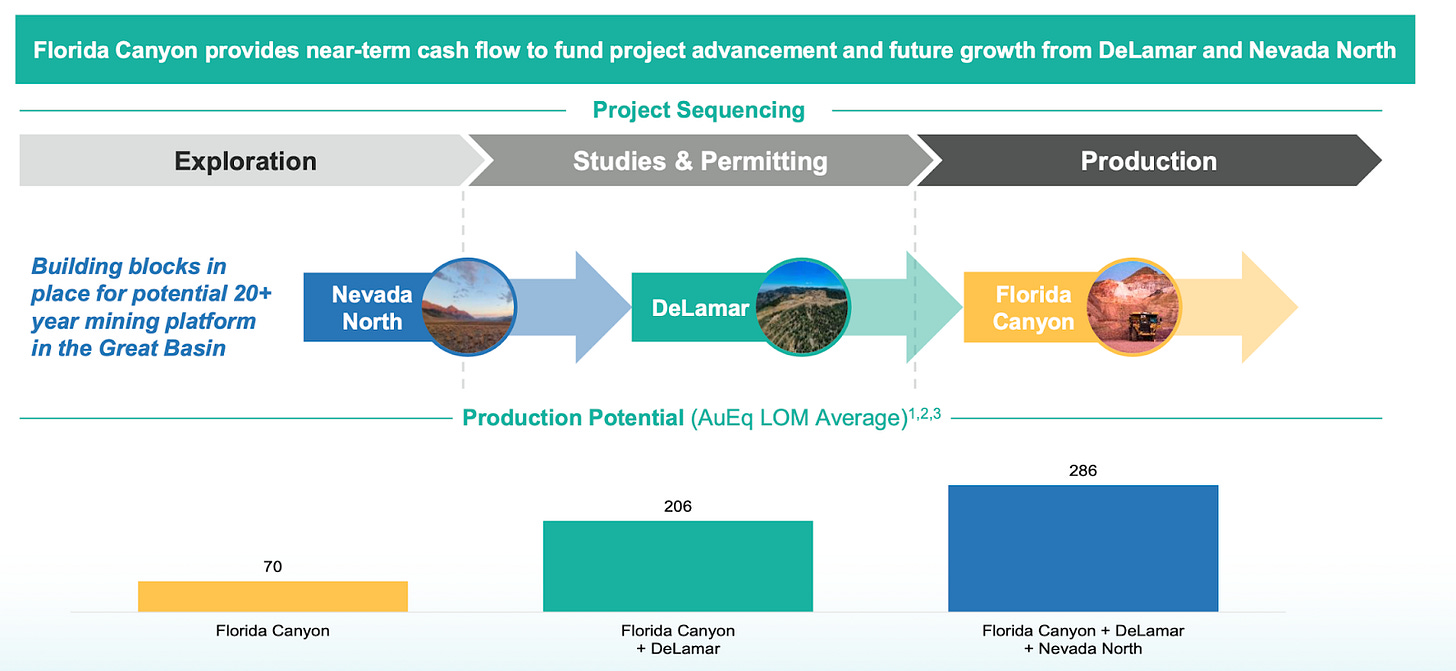 Florida Canyon provides near-term cash flow to fund project advancement and future growth from DeLamar and Nevada North

Project Sequencing

Exploration

Studies & Permitting

Production

Building blocks in place for potential 20+ year mining platform in the Great Basin

Nevada North

DeLamar

Florida Canyon

Production Potential (AuEq LOM Average)$^{1,2,3}$

70

206

286

Florida Canyon

Florida Canyon + DeLamar

Florida Canyon + DeLamar + Nevada North